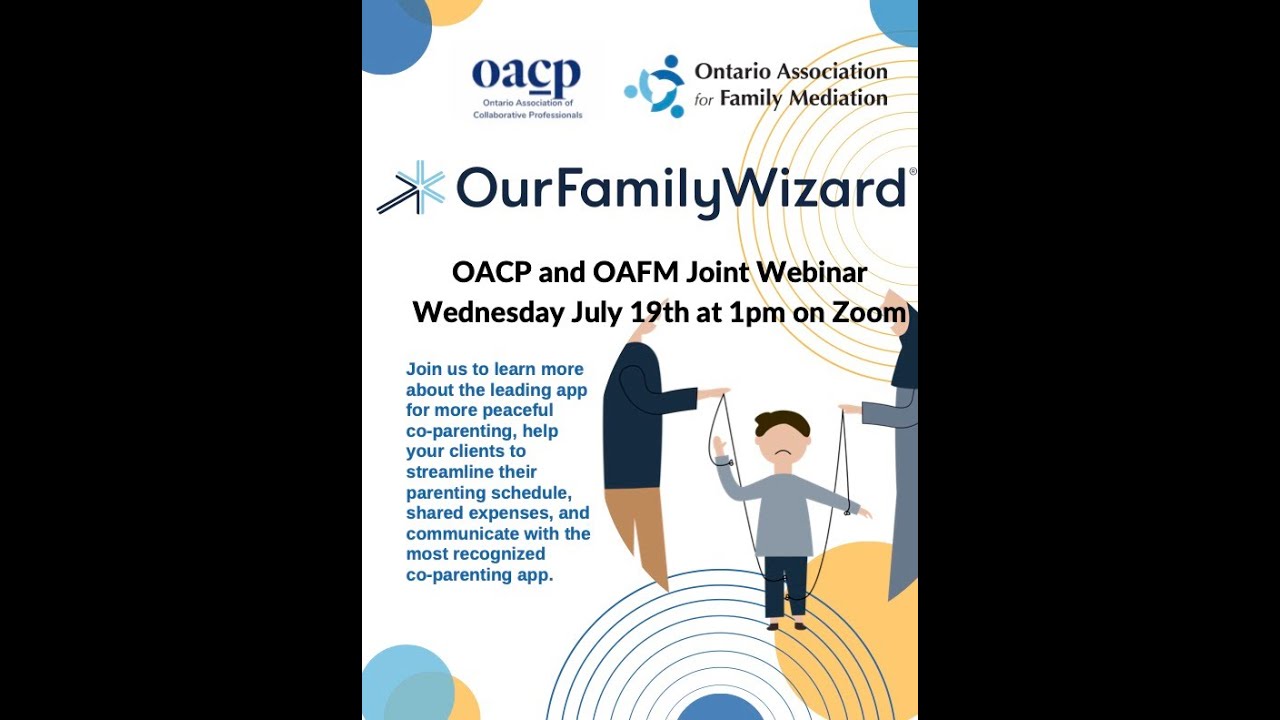 oacp
Ontario Association of Collaborative Professionals

Ontario Association for Family Mediation

OurFamilyWizard®

OACP and OAFM Joint Webinar
Wednesday July 19th at 1pm on Zoom

Join us to learn more about the leading app for more peaceful co-parenting, help your clients to streamline their parenting schedule, shared expenses, and communicate with the most recognized co-parenting app.